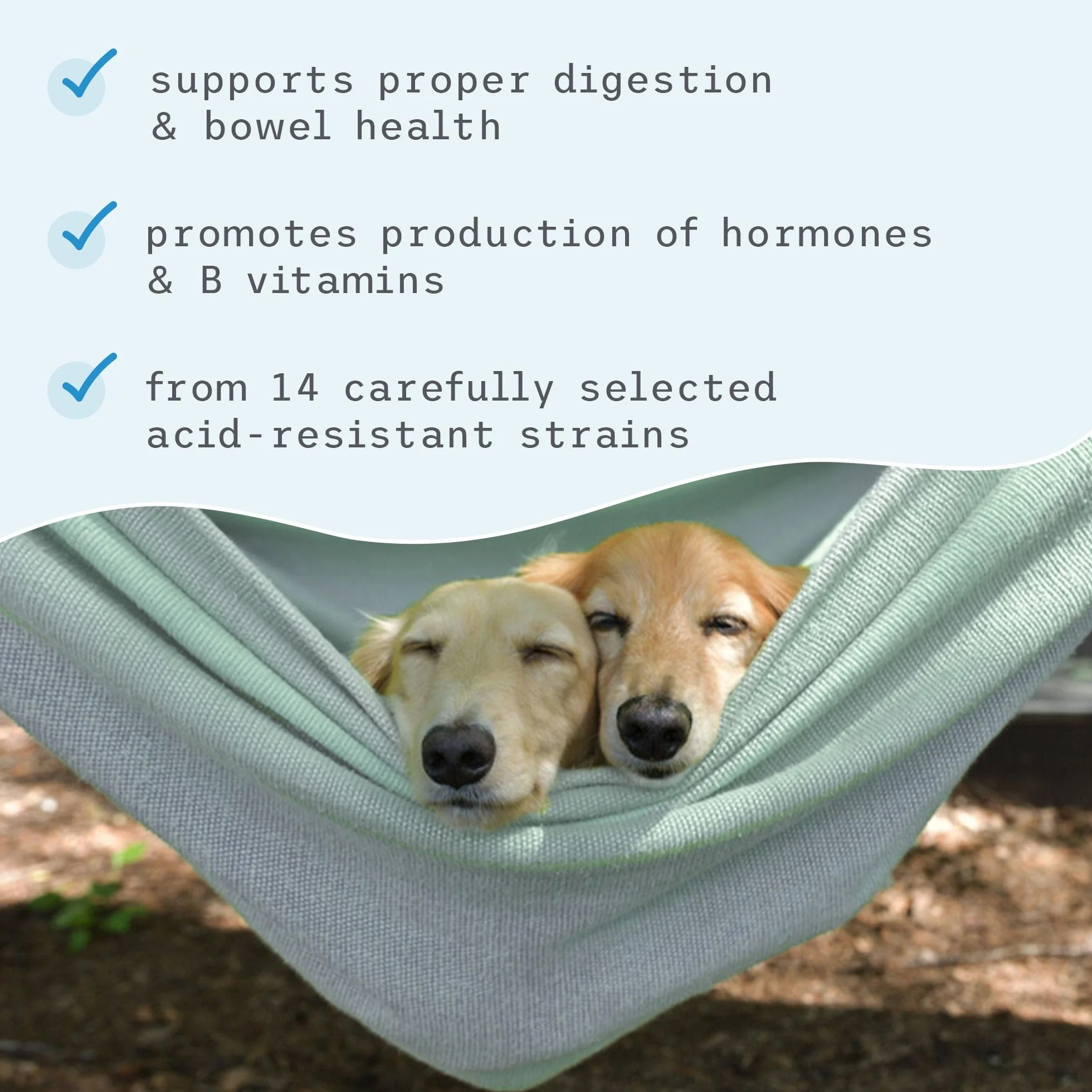 supports proper digestion & bowel health

promotes production of hormones & B vitamins

from 14 carefully selected acid-resistant strains